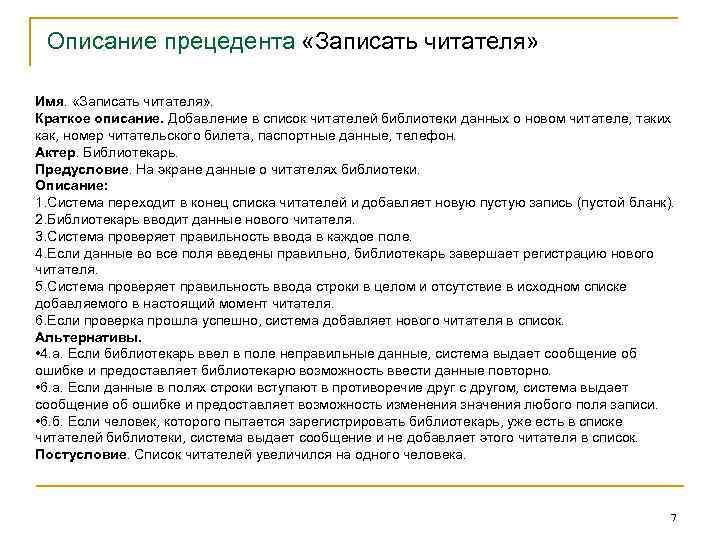 Описание прецедента «Записать читателя»

Имя. «Записать читателя».
Краткое описание. Добавление в список читателей библиотеки данных о новом читателе, таких как, номер читательского билета, паспортные данные, телефон.
Актер. Библиотекарь.
Предусловие. На экране данные о читателях библиотеки.
Описание:
1.Система переходит в конец списка читателей и добавляет новую пустую запись (пустой бланк).
2.Библиотекарь вводит данные нового читателя.
3.Система проверяет правильность ввода в каждое поле.
4.Если данные во все поля введены правильно, библиотекарь завершает регистрацию нового читателя.
5.Система проверяет правильность ввода строки в целом и отсутствие в исходном списке добавляемого в настоящий момент читателя.
6.Если проверка прошла успешно, система добавляет нового читателя в список.
Альтернативы.
•4.а. Если библиотекарь ввел в поле неправильные данные, система выдает сообщение об ошибке и предоставляет библиотекарю возможность ввести данные повторно.
•6.а. Если данные в полях строки вступают в противоречие друг с другом, система выдает сообщение об ошибке и предоставляет возможность изменения значения любого поля записи.
•6.б. Если человек, которого пытается зарегистрировать библиотекарь, уже есть в списке читателей библиотеки, система выдает сообщение и не добавляет этого читателя в список.
Постусловие. Список читателей увеличился на одного человека.

7